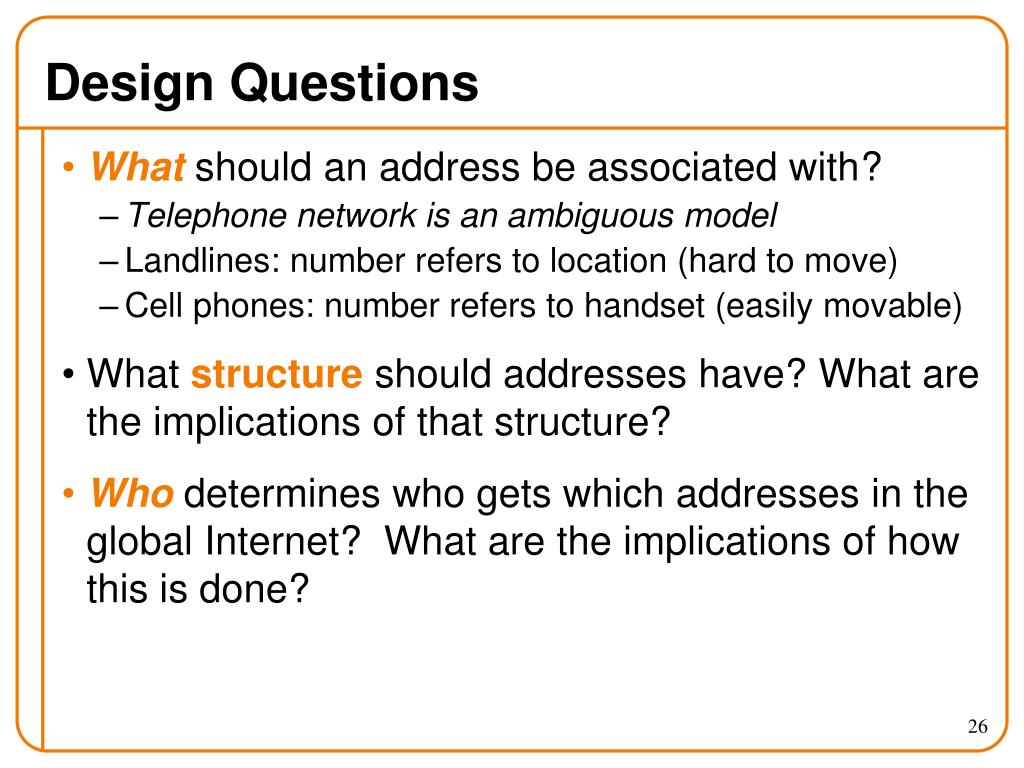 Design Questions

• What should an address be associated with?
– Telephone network is an ambiguous model
– Landlines: number refers to location (hard to move)
– Cell phones: number refers to handset (easily movable)

• What structure should addresses have? What are the implications of that structure?

• Who determines who gets which addresses in the global Internet? What are the implications of how this is done?

26